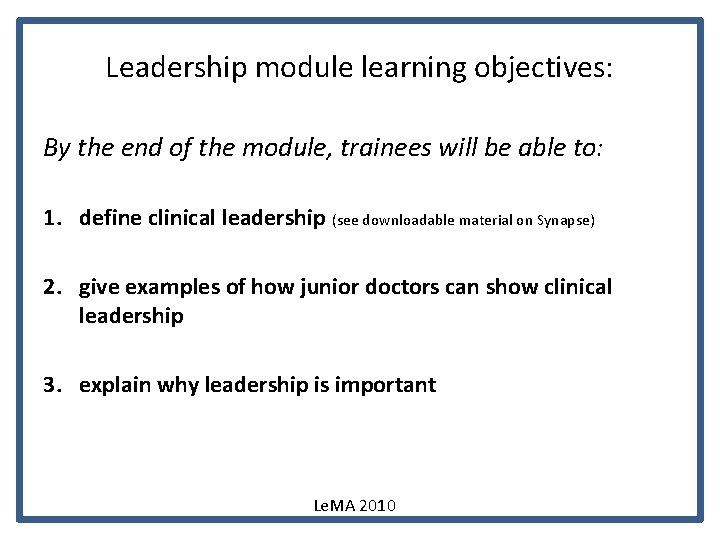 Leadership module learning objectives:

By the end of the module, trainees will be able to:

1. define clinical leadership (see downloadable material on Synapse)

2. give examples of how junior doctors can show clinical leadership

3. explain why leadership is important

LeMA 2010